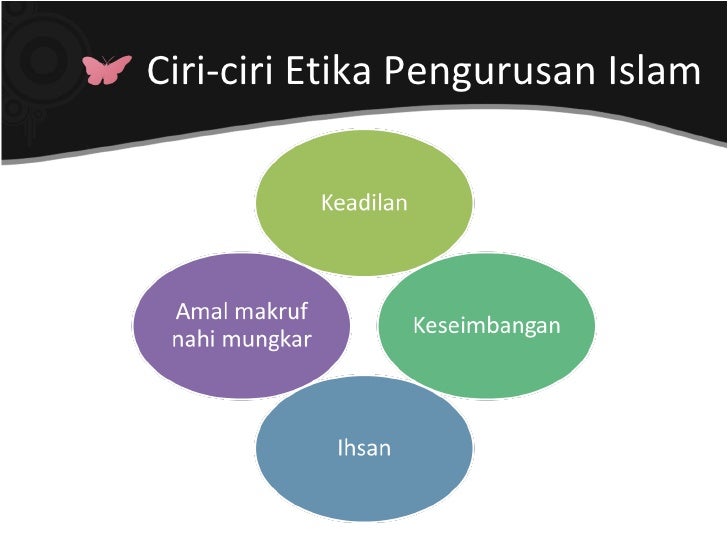 Ciri-ciri Etika Pengurusan Islam

Keadilan

Amal makruf nahi mungkar

Keseimbangan

Ihsan